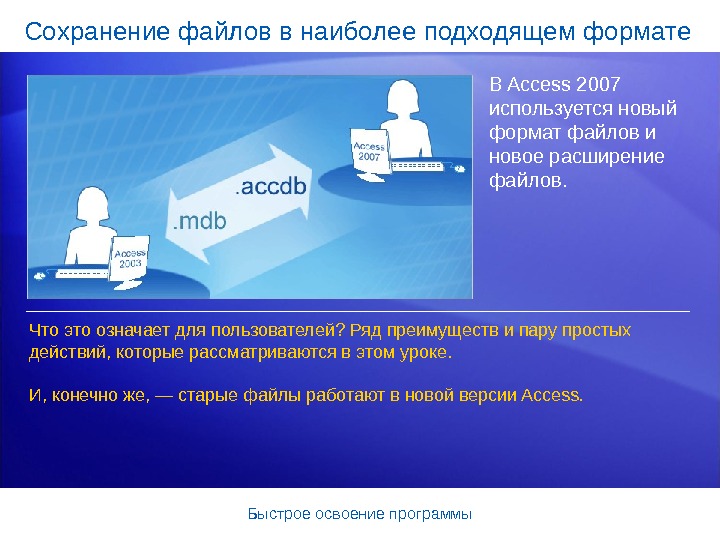 Сохранение файлов в наиболее подходящем формате

Access 2007

.accdb

.mdb

Access 2003

В Access 2007 используется новый формат файлов и новое расширение файлов.

Что это означает для пользователей? Ряд преимуществ и пару простых действий, которые рассматриваются в этом уроке.

И, конечно же, — старые файлы работают в новой версии Access.

Быстрое освоение программы